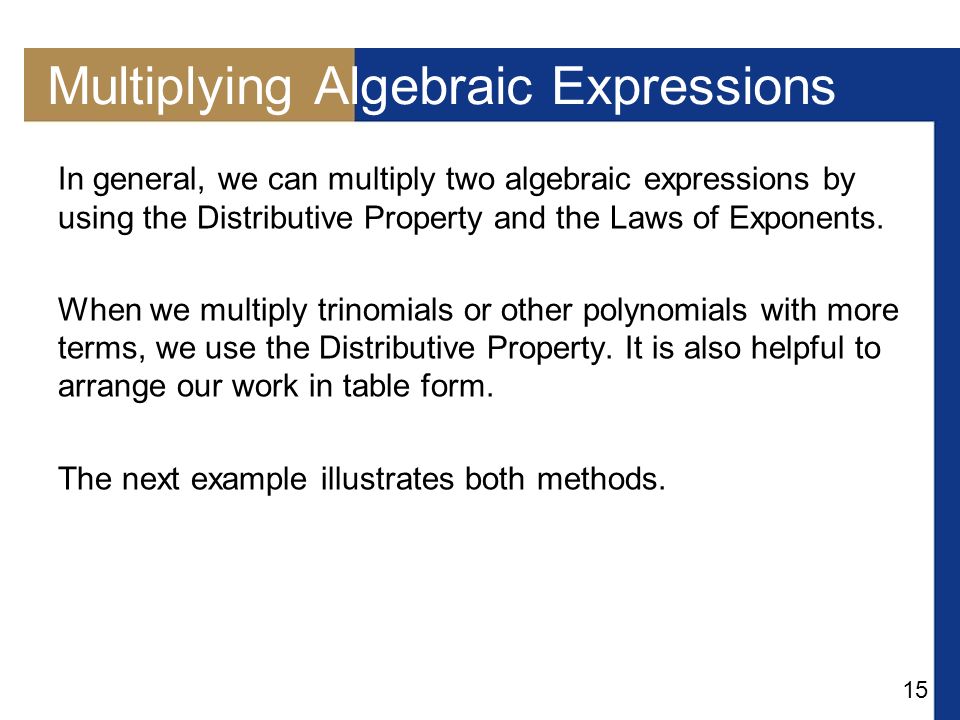 Multiplying Algebraic Expressions

In general, we can multiply two algebraic expressions by using the Distributive Property and the Laws of Exponents.

When we multiply trinomials or other polynomials with more terms, we use the Distributive Property. It is also helpful to arrange our work in table form.

The next example illustrates both methods.

15